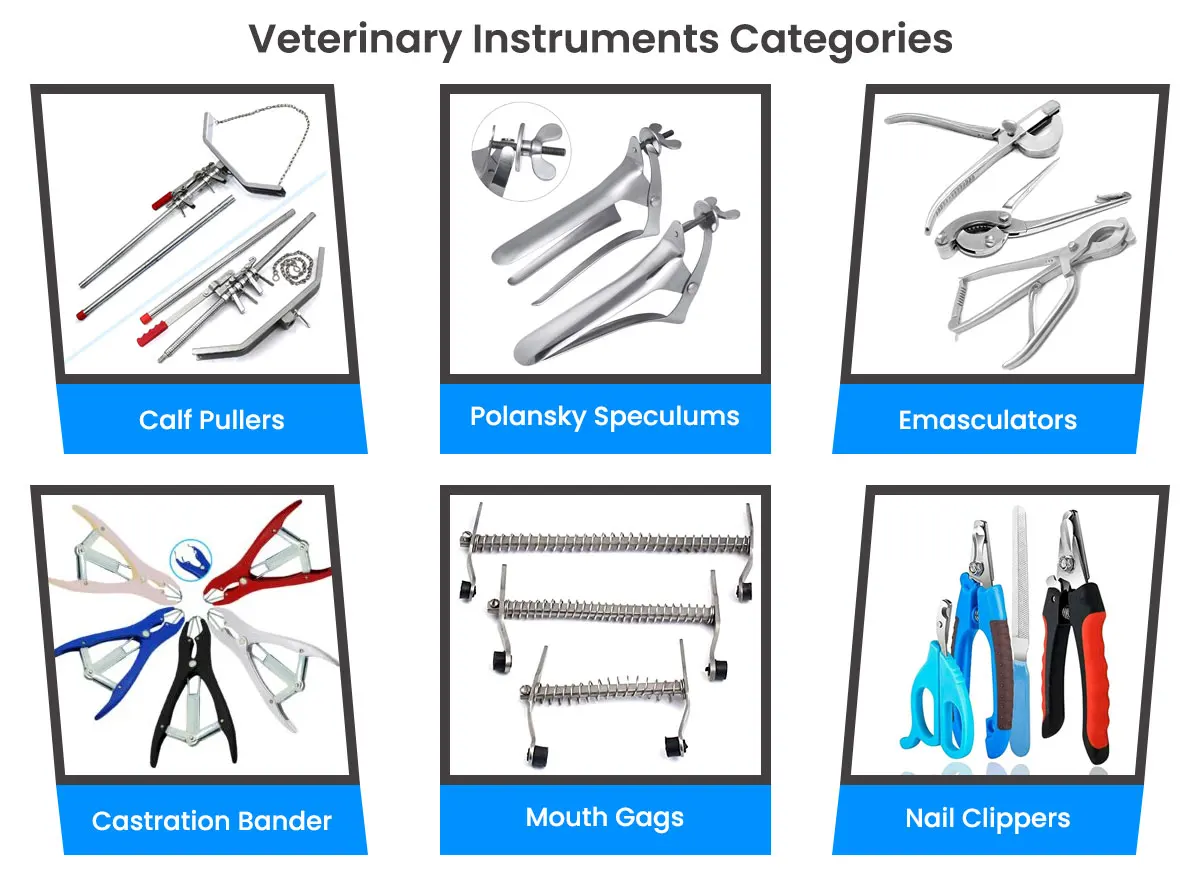 Veterinary Instruments Categories

Calf Pullers

Polansky Speculums

Emasculators

Castration Bander

Mouth Gags

Nail Clippers